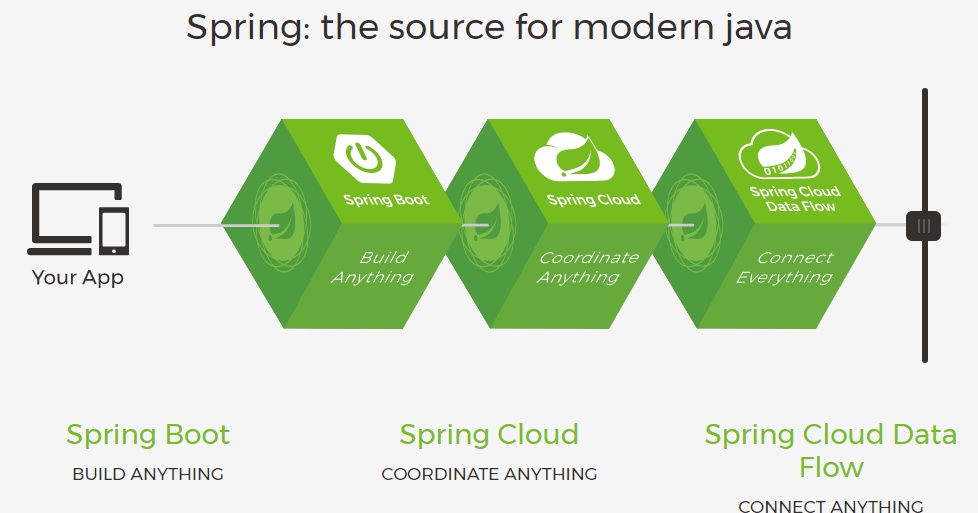 Spring: the source for modern java

Your App

Spring Boot

Build Anything

Spring Cloud

Coordinate Anything

Spring Cloud Data Flow

Connect Everything

Spring Boot
BUILD ANYTHING

Spring Cloud
COORDINATE ANYTHING

Spring Cloud Data Flow
CONNECT ANYTHING